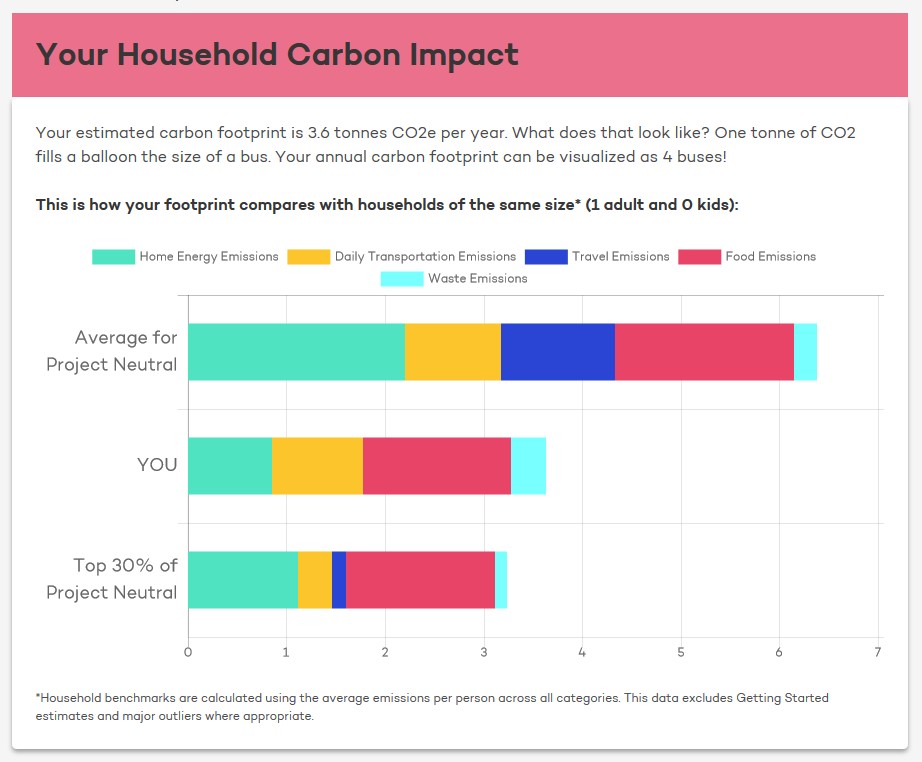 Your Household Carbon Impact

Your estimated carbon footprint is 3.6 tonnes CO2e per year. What does that look like? One tonne of CO2 fills a balloon the size of a bus. Your annual carbon footprint can be visualized as 4 buses!

This is how your footprint compares with households of the same size* (1 adult and 0 kids):

Home Energy Emissions
Daily Transportation Emissions
Travel Emissions
Food Emissions
Waste Emissions

Average for Project Neutral

YOU

Top 30% of Project Neutral

0 1 2 3 4 5 6 7

*Household benchmarks are calculated using the average emissions per person across all categories. This data excludes Getting Started estimates and major outliers where appropriate.